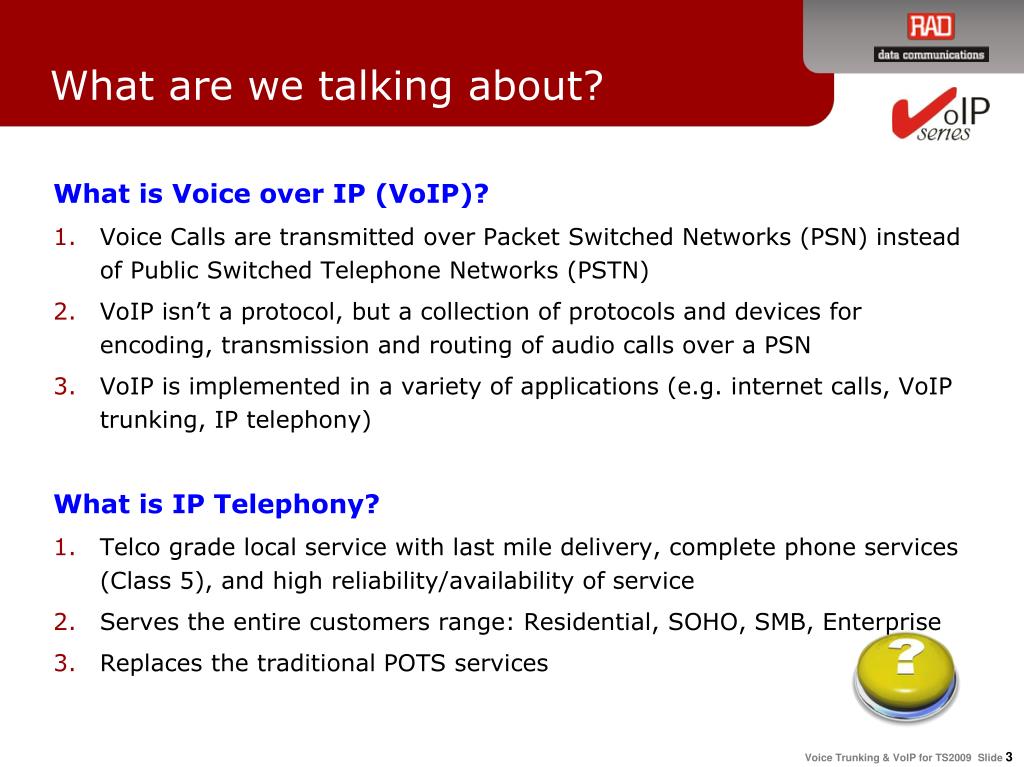 RAD
data communications

What are we talking about?

VoIP
series

What is Voice over IP (VoIP)?

1. Voice Calls are transmitted over Packet Switched Networks (PSN) instead of Public Switched Telephone Networks (PSTN)

2. VoIP isn't a protocol, but a collection of protocols and devices for encoding, transmission and routing of audio calls over a PSN

3. VoIP is implemented in a variety of applications (e.g. internet calls, VoIP trunking, IP telephony)

What is IP Telephony?

1. Telco grade local service with last mile delivery, complete phone services (Class 5), and high reliability/availability of service

2. Serves the entire customers range: Residential, SOHO, SMB, Enterprise

3. Replaces the traditional POTS services

?

Voice Trunking & VoIP for TS2009 Slide 3